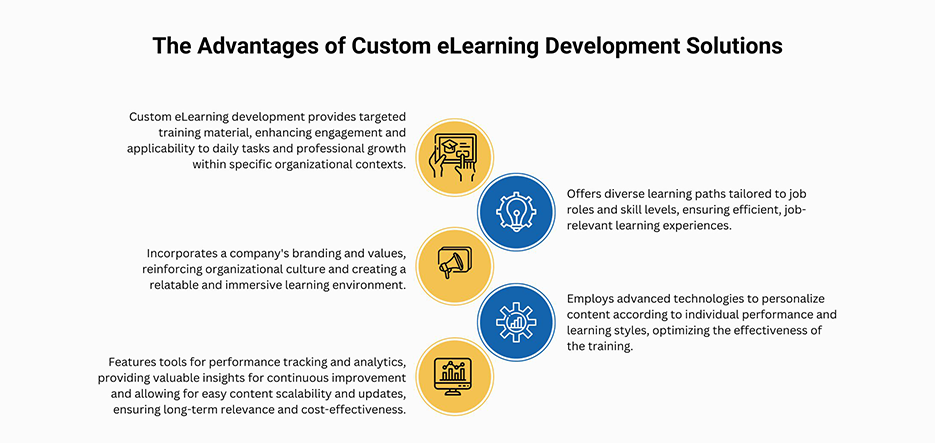 The Advantages of Custom eLearning Development Solutions

Custom eLearning development provides targeted training material, enhancing engagement and applicability to daily tasks and professional growth within specific organizational contexts.

Offers diverse learning paths tailored to job roles and skill levels, ensuring efficient, job-relevant learning experiences.

Incorporates a company's branding and values, reinforcing organizational culture and creating a relatable and immersive learning environment.

Employs advanced technologies to personalize content according to individual performance and learning styles, optimizing the effectiveness of the training.

Features tools for performance tracking and analytics, providing valuable insights for continuous improvement and allowing for easy content scalability and updates, ensuring long-term relevance and cost-effectiveness.